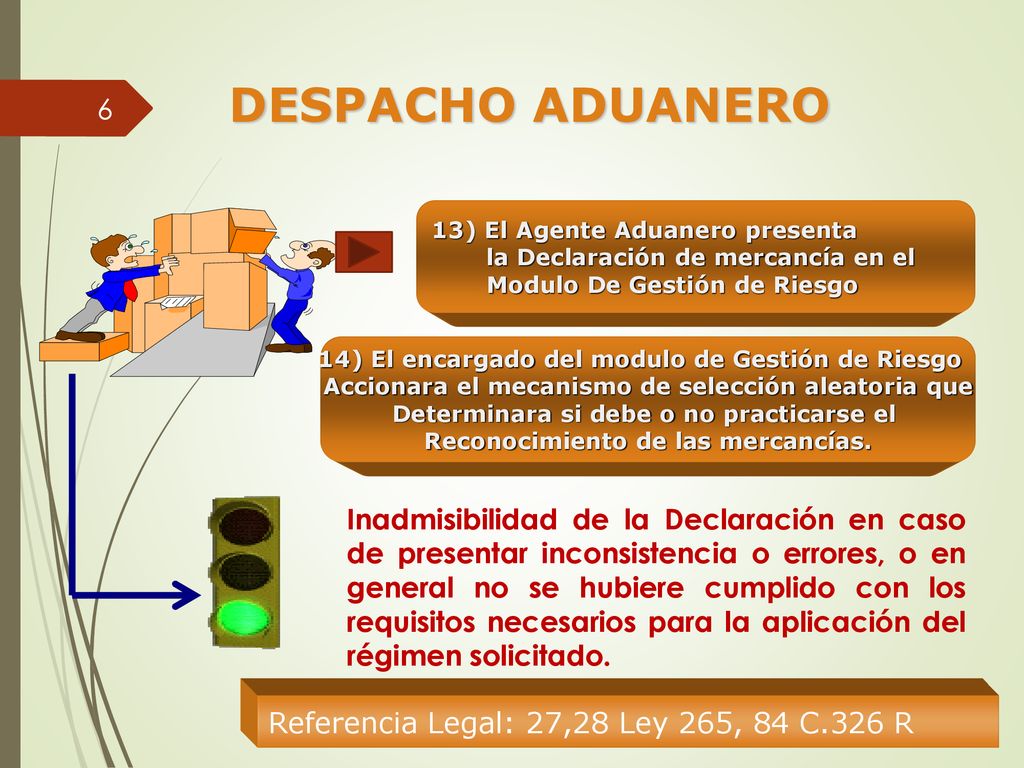 6

DESPACHO ADUANERO

13) El Agente Aduanero presenta la Declaración de mercancía en el Modulo De Gestión de Riesgo

14) El encargado del modulo de Gestión de Riesgo Accionara el mecanismo de selección aleatoria que Determinara si debe o no practicarse el Reconocimiento de las mercancías.

Inadmisibilidad de la Declaración en caso de presentar inconsistencia o errores, o en general no se hubiere cumplido con los requisitos necesarios para la aplicación del régimen solicitado.

Referencia Legal: 27,28 Ley 265, 84 C.326 R